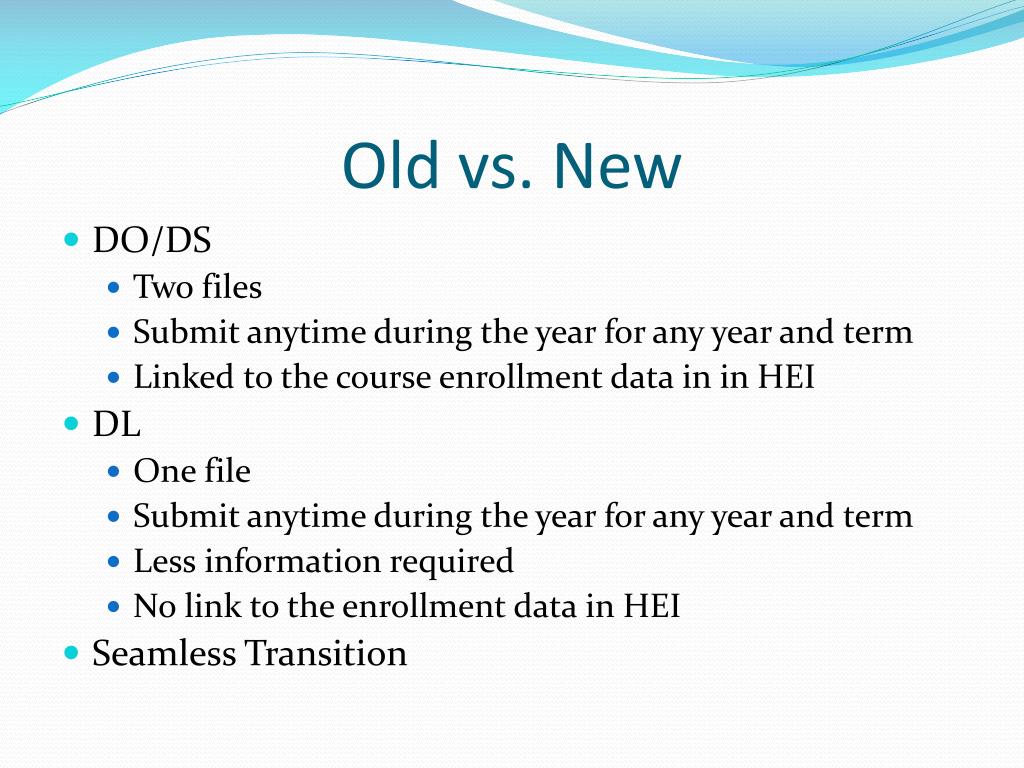 Old vs. New

- DO/DS
  - Two files
  - Submit anytime during the year for any year and term
  - Linked to the course enrollment data in in HEI
- DL
  - One file
  - Submit anytime during the year for any year and term
  - Less information required
  - No link to the enrollment data in HEI
- Seamless Transition